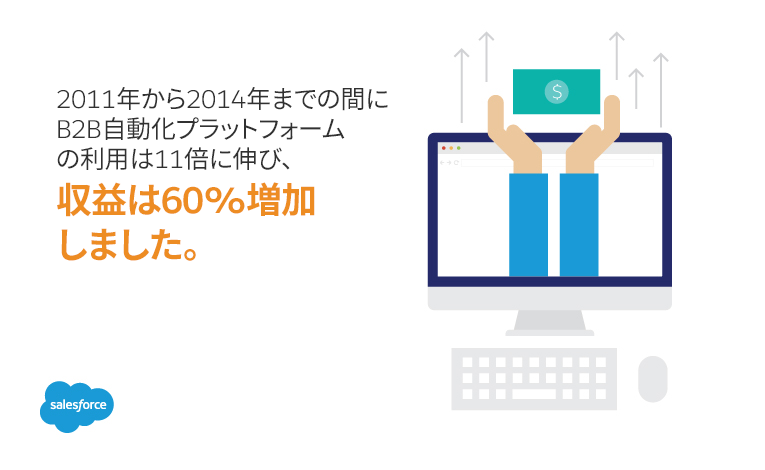 2011年から2014年までの間にB2B自動化プラットフォームの利用は11倍に伸び、

収益は60%増加しました。

$

salesforce